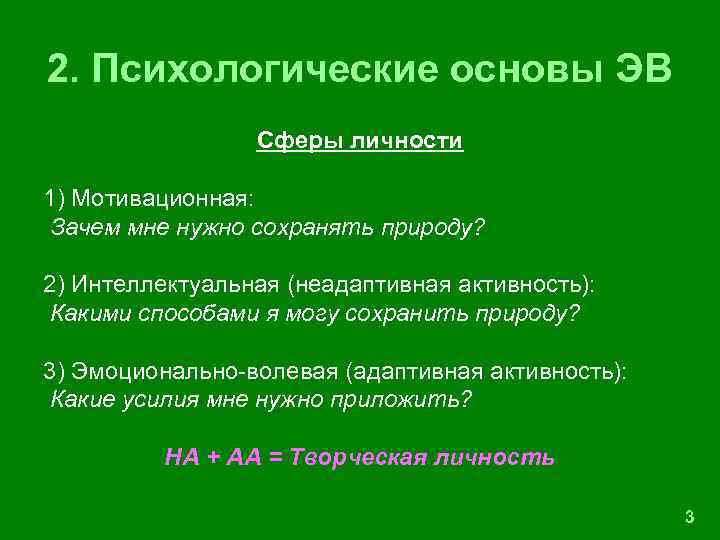 2. Психологические основы ЭВ

Сферы личности

1) Мотивационная:
Зачем мне нужно сохранять природу?

2) Интеллектуальная (неадаптивная активность):
Какими способами я могу сохранить природу?

3) Эмоционально-волевая (адаптивная активность):
Какие усилия мне нужно приложить?

НА + АА = Творческая личность

3